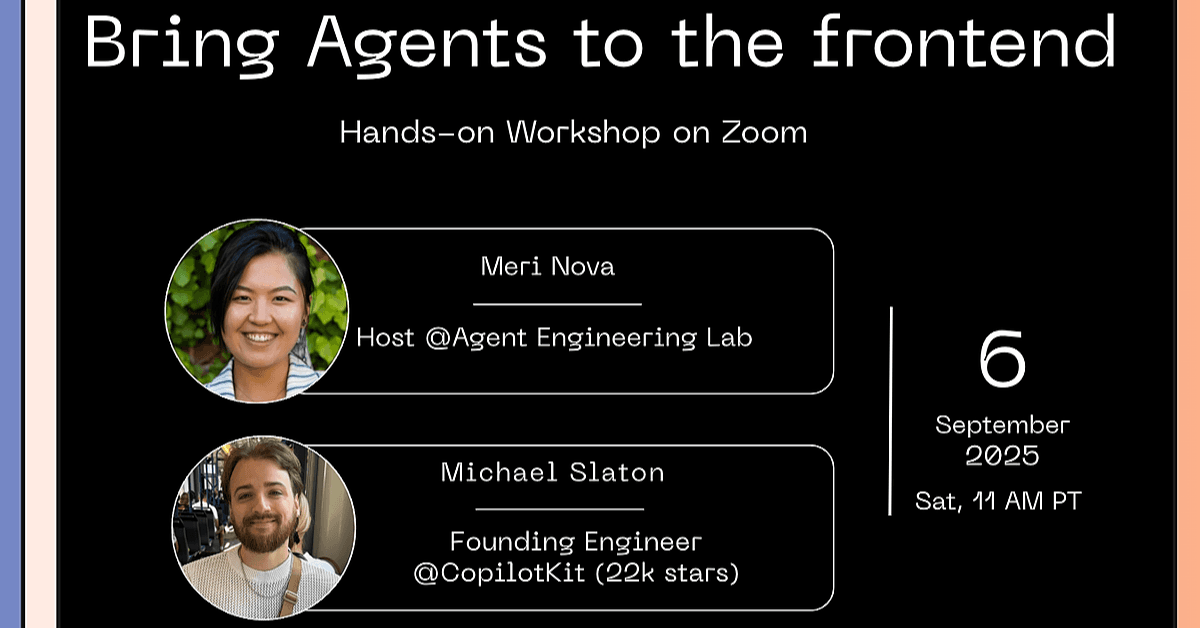 Bring Agents to the frontend

Hands-on Workshop on Zoom

Meri Nova

Host @Agent Engineering Lab

Michael Slaton

Founding Engineer @CopilotKit (22k stars)

6
September
2025
Sat, 11 AM PT